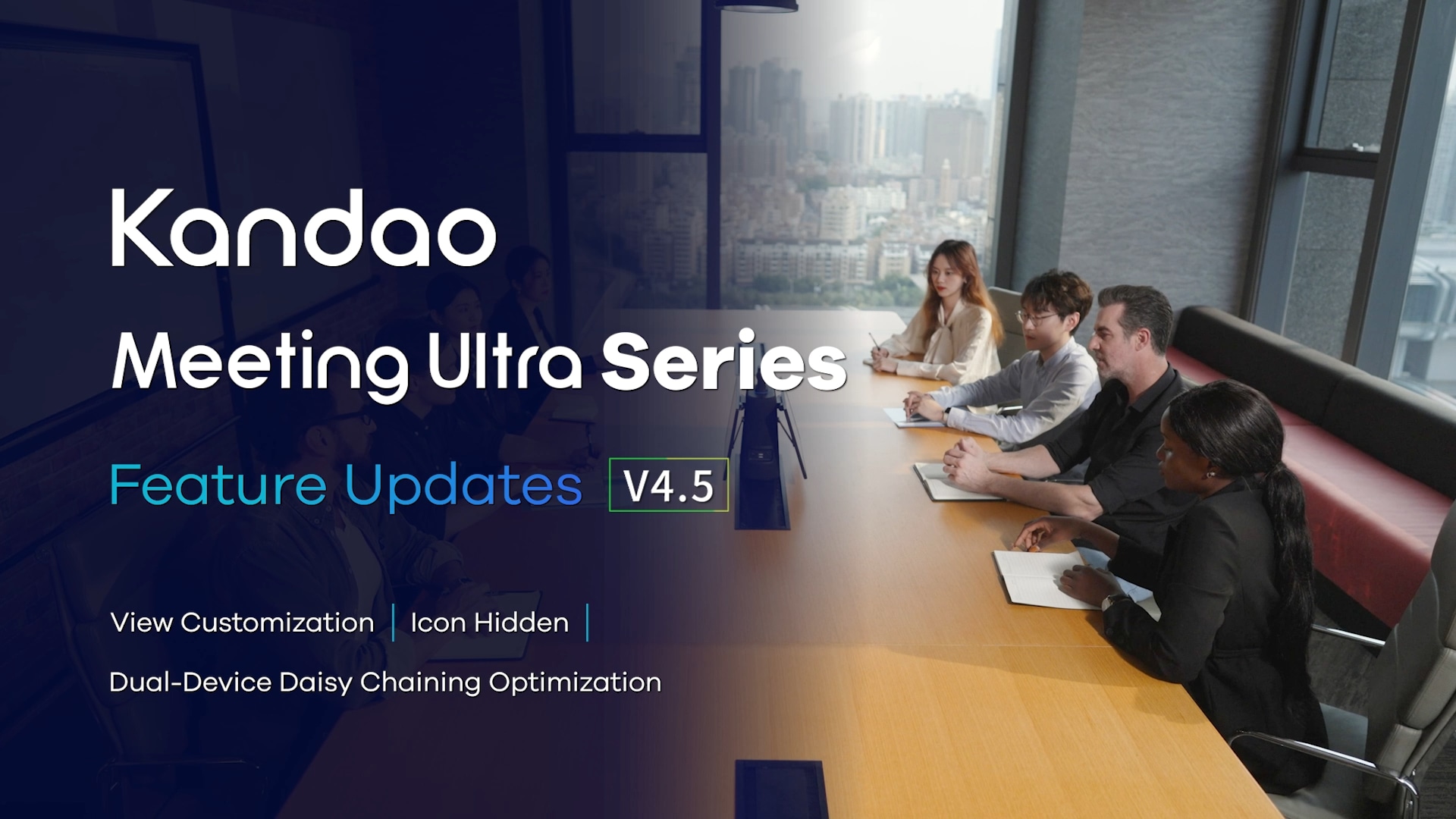 Kandao

Meeting Ultra Series

Feature Updates V4.5

View Customization | Icon Hidden |

Dual-Device Daisy Chaining Optimization